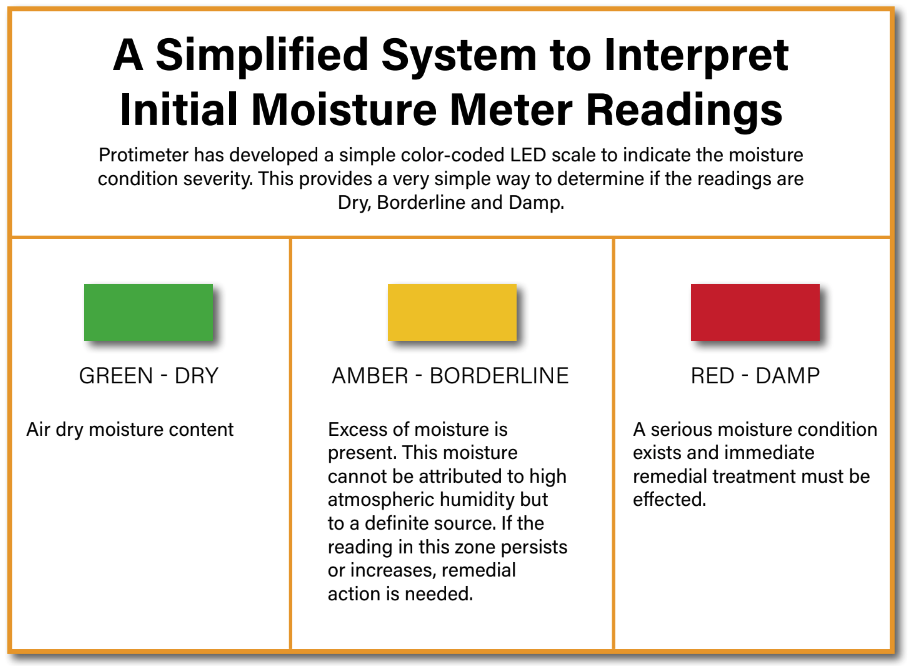 A Simplified System to Interpret Initial Moisture Meter Readings

Protimeter has developed a simple color-coded LED scale to indicate the moisture condition severity. This provides a very simple way to determine if the readings are Dry, Borderline and Damp.

GREEN - DRY

Air dry moisture content

AMBER - BORDERLINE

Excess of moisture is present. This moisture cannot be attributed to high atmospheric humidity but to a definite source. If the reading in this zone persists or increases, remedial action is needed.

RED - DAMP

A serious moisture condition exists and immediate remedial treatment must be effected.